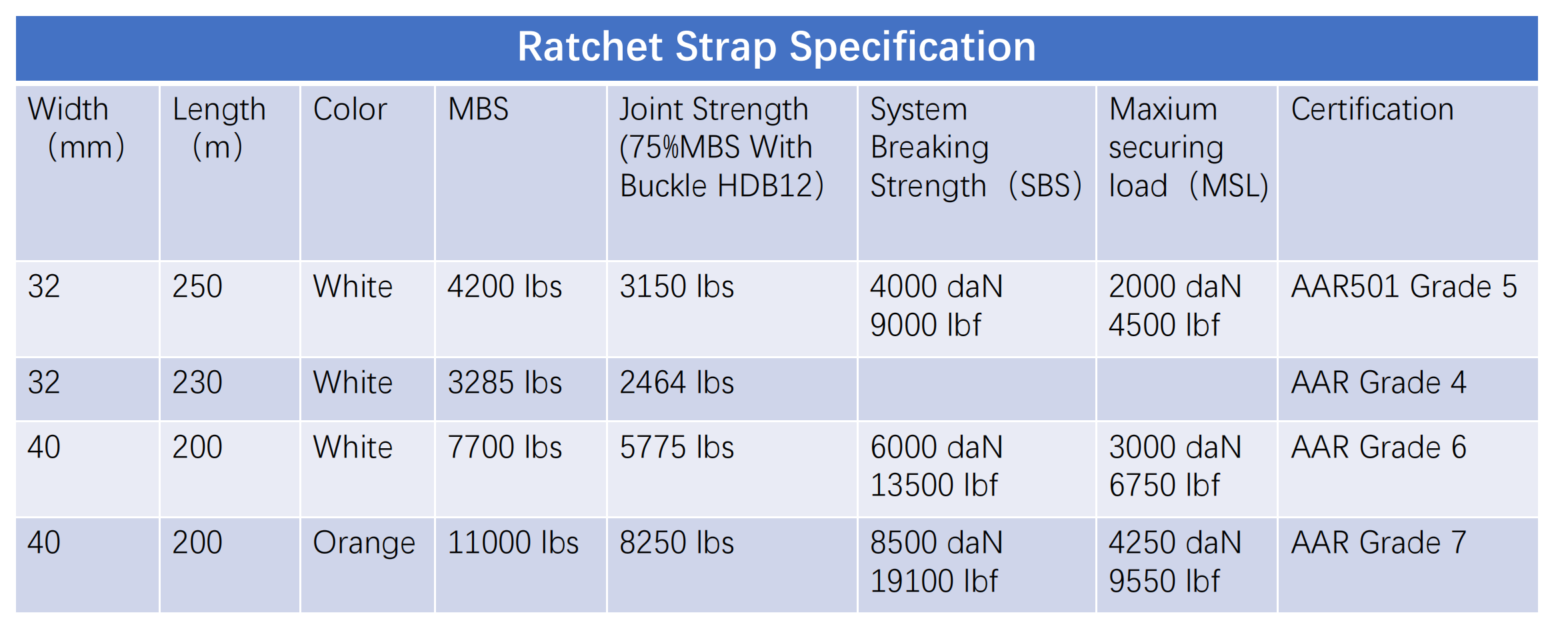 Ratchet Strap Specification

| Width (mm) | Length (m) | Color | MBS | Joint Strength (75%MBS With Buckle HDB12) | System Breaking Strength （SBS） | Maxium securing load （MSL） | Certification |
|---|---|---|---|---|---|---|---|
| 32 | 250 | White | 4200 lbs | 3150 lbs | 4000 daN 9000 lbf | 2000 daN 4500 lbf | AAR501 Grade 5 |
| 32 | 230 | White | 3285 lbs | 2464 lbs | | | AAR Grade 4 |
| 40 | 200 | White | 7700 lbs | 5775 lbs | 6000 daN 13500 lbf | 3000 daN 6750 lbf | AAR Grade 6 |
| 40 | 200 | Orange | 11000 lbs | 8250 lbs | 8500 daN 19100 lbf | 4250 daN 9550 lbf | AAR Grade 7 |